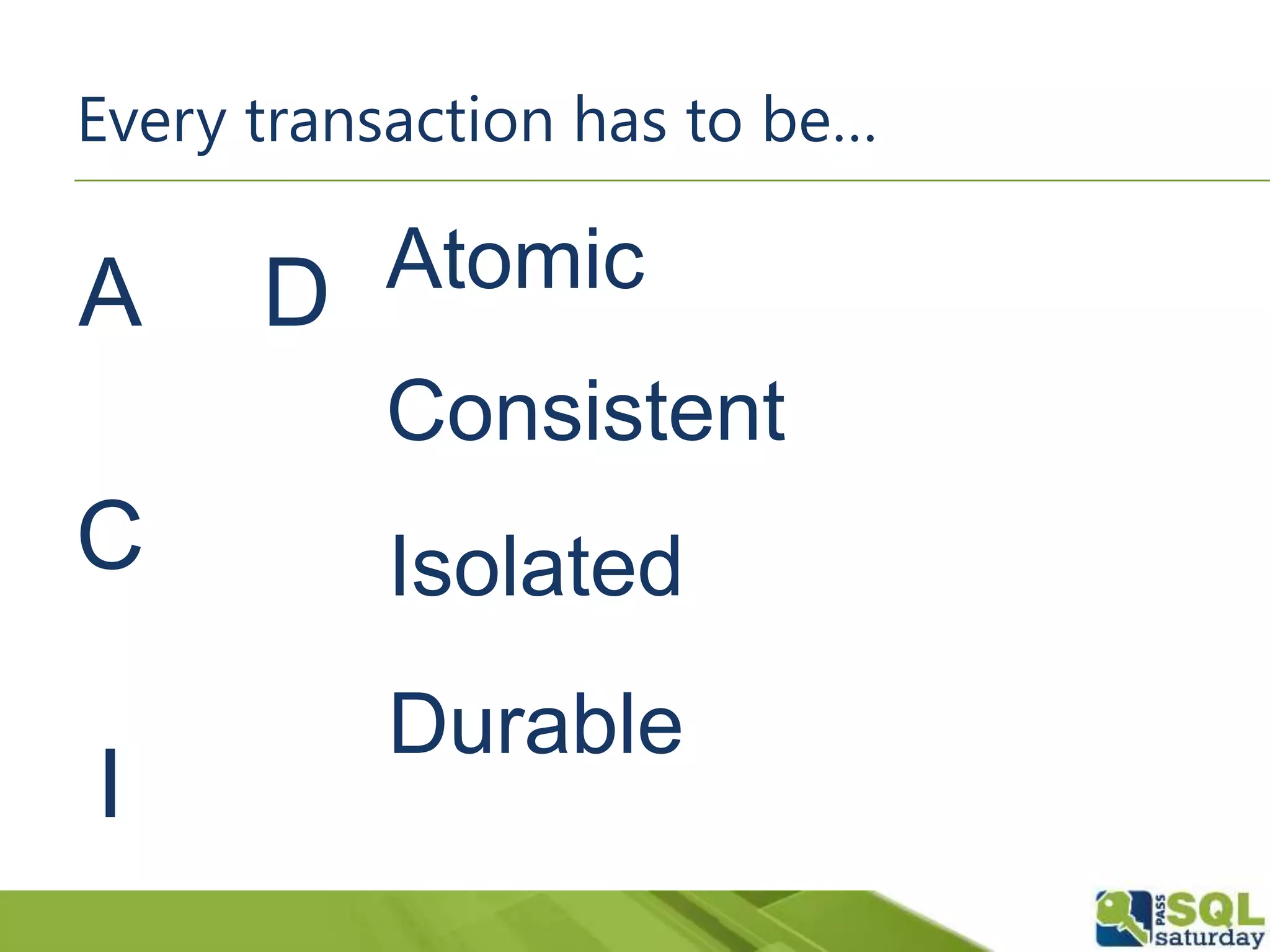 Every transaction has to be...

A D

C

I

Atomic

Consistent

Isolated

Durable

PASS SQL saturday